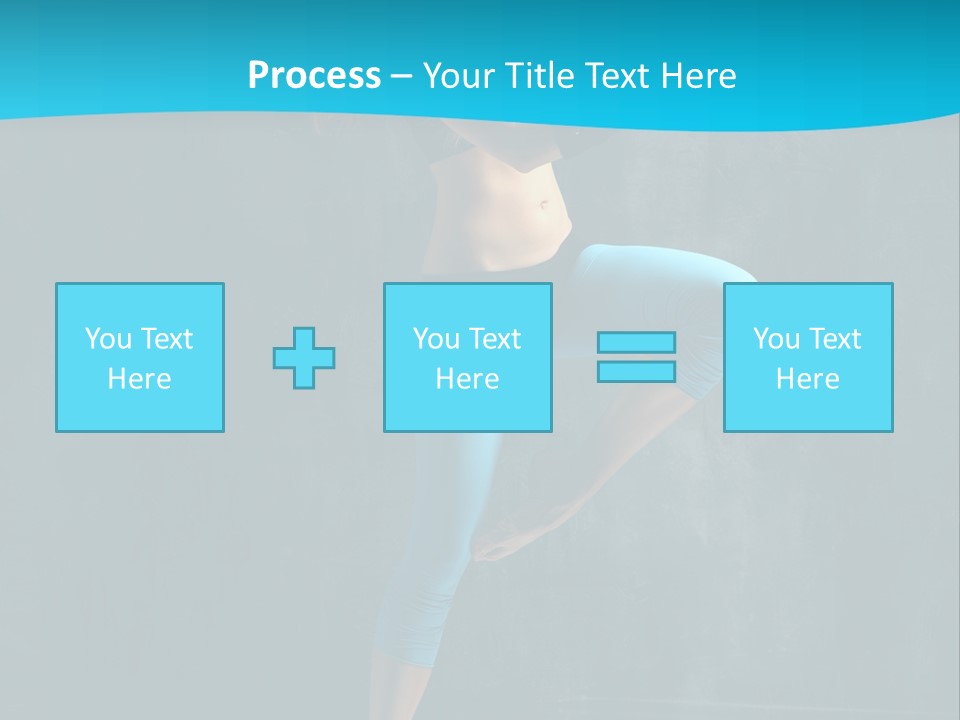 Process – Your Title Text Here

You Text Here

You Text Here

You Text Here